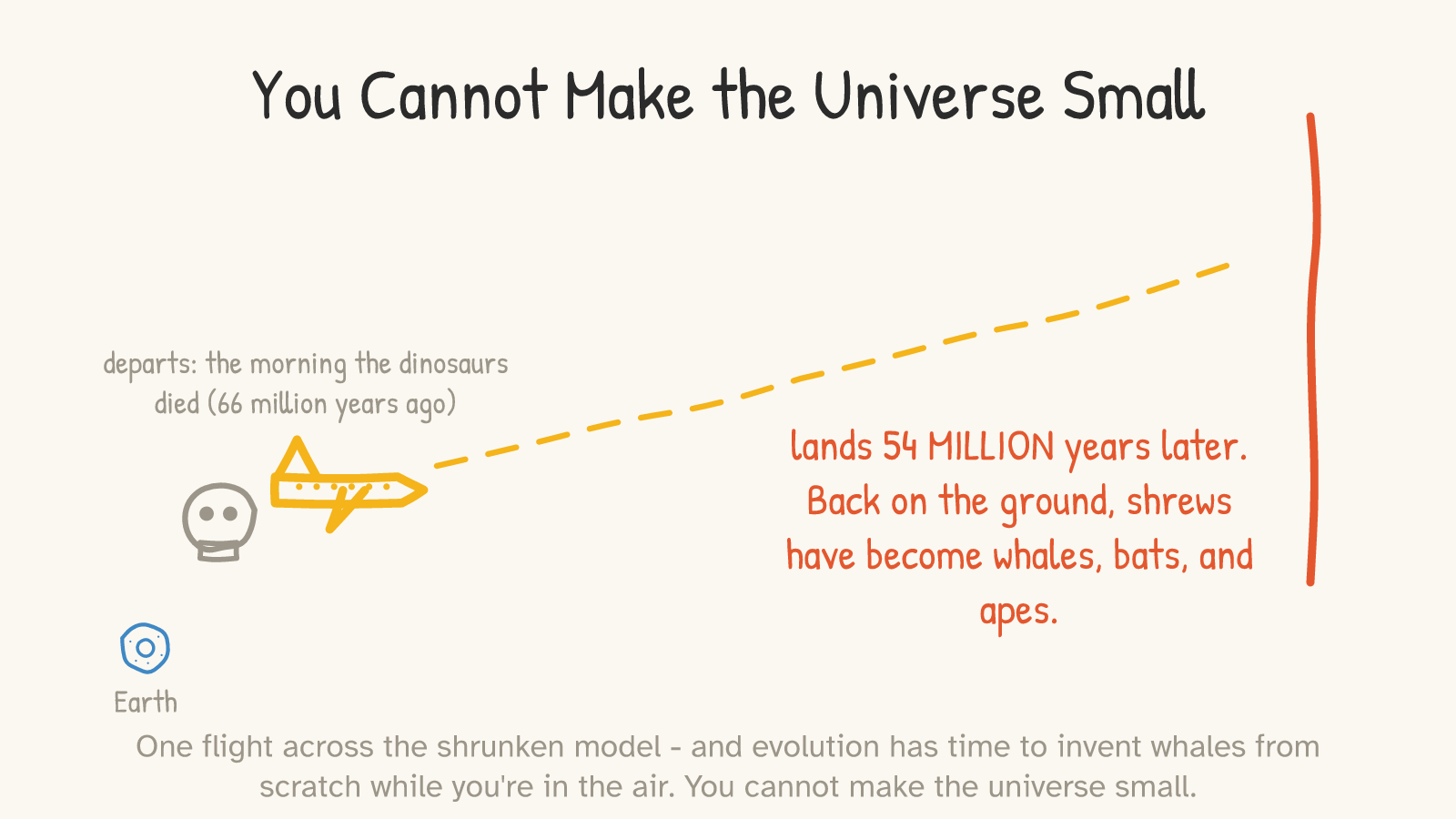 You Cannot Make the Universe Small

departs: the morning the dinosaurs died (66 million years ago)

lands 54 MILLION years later. Back on the ground, shrews have become whales, bats, and apes.

Earth

One flight across the shrunken model - and evolution has time to invent whales from scratch while you're in the air. You cannot make the universe small.